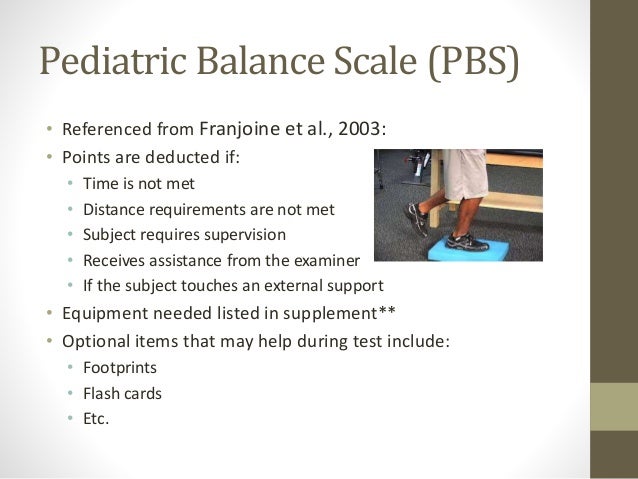 Pediatric Balance Scale (PBS)

• Referenced from Franjoine et al., 2003:
• Points are deducted if:
  • Time is not met
  • Distance requirements are not met
  • Subject requires supervision
  • Receives assistance from the examiner
  • If the subject touches an external support
• Equipment needed listed in supplement**
• Optional items that may help during test include:
  • Footprints
  • Flash cards
  • Etc.